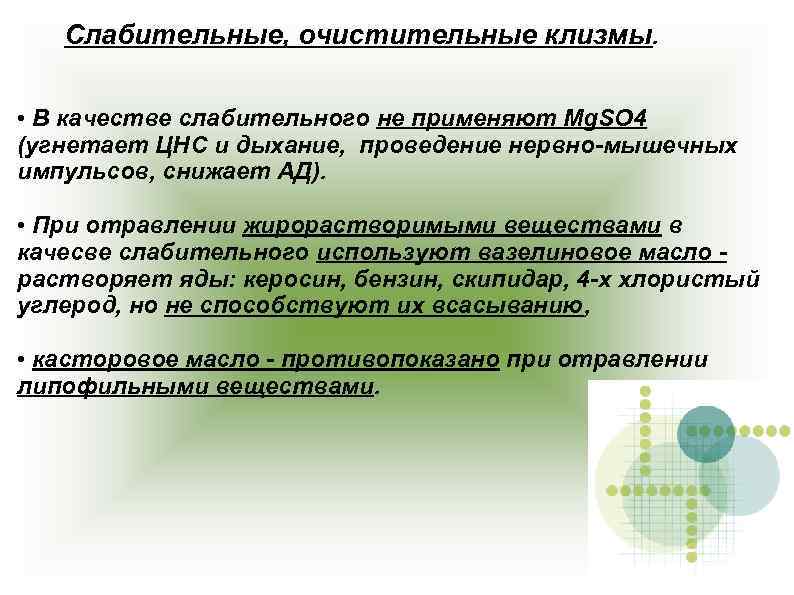 Слабительные, очистительные клизмы.

• В качестве слабительного не применяют MgSO4 (угнетает ЦНС и дыхание, проведение нервно-мышечных импульсов, снижает АД).

• При отравлении жирорастворимыми веществами в качесве слабительного используют вазелиновое масло - растворяет яды: керосин, бензин, скипидар, 4-х хлористый углерод, но не способствуют их всасыванию,

• касторовое масло - противопоказано при отравлении липофильными веществами.